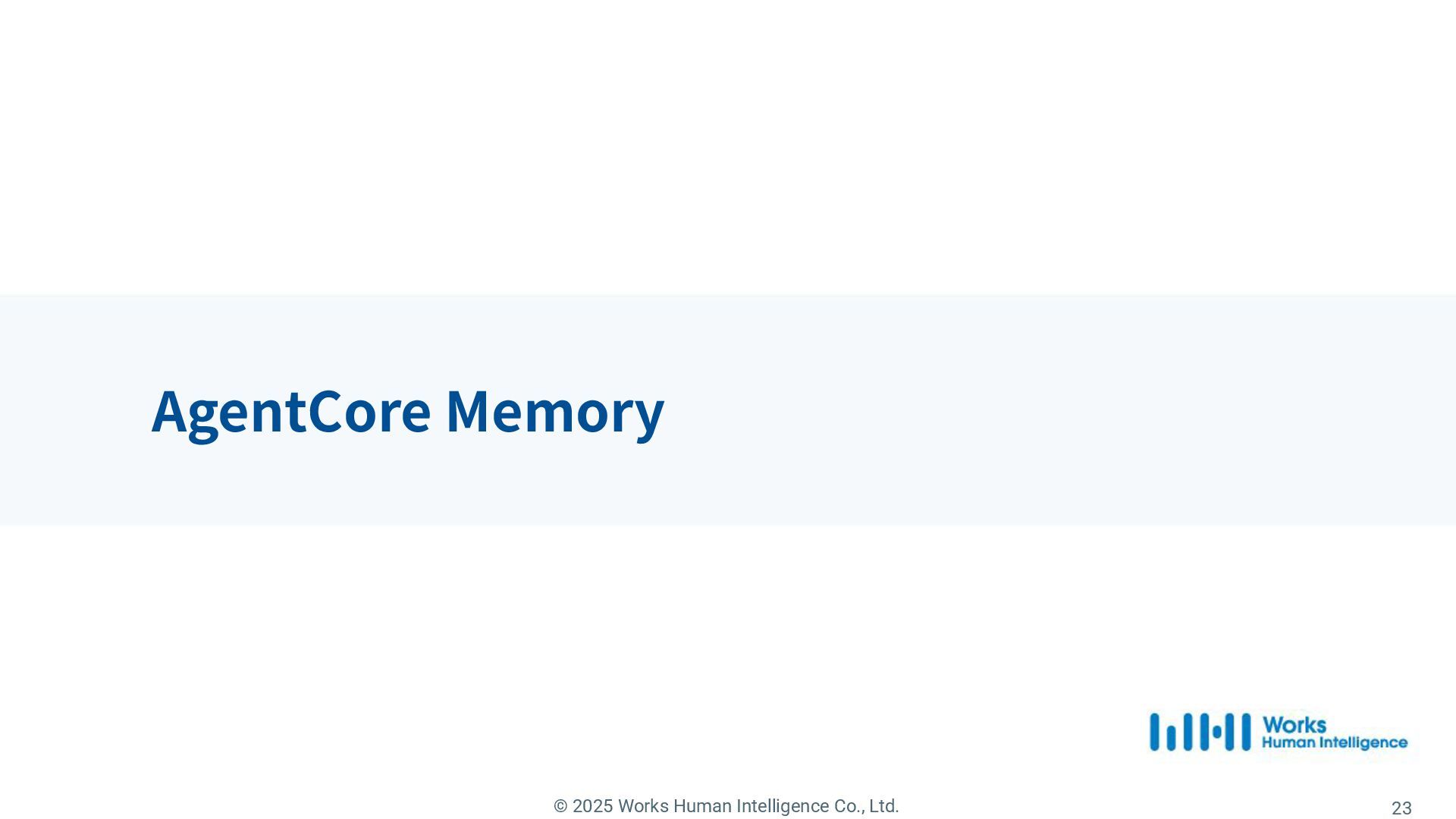 AgentCore Memory

Works
Human Intelligence

© 2025 Works Human Intelligence Co., Ltd.

23